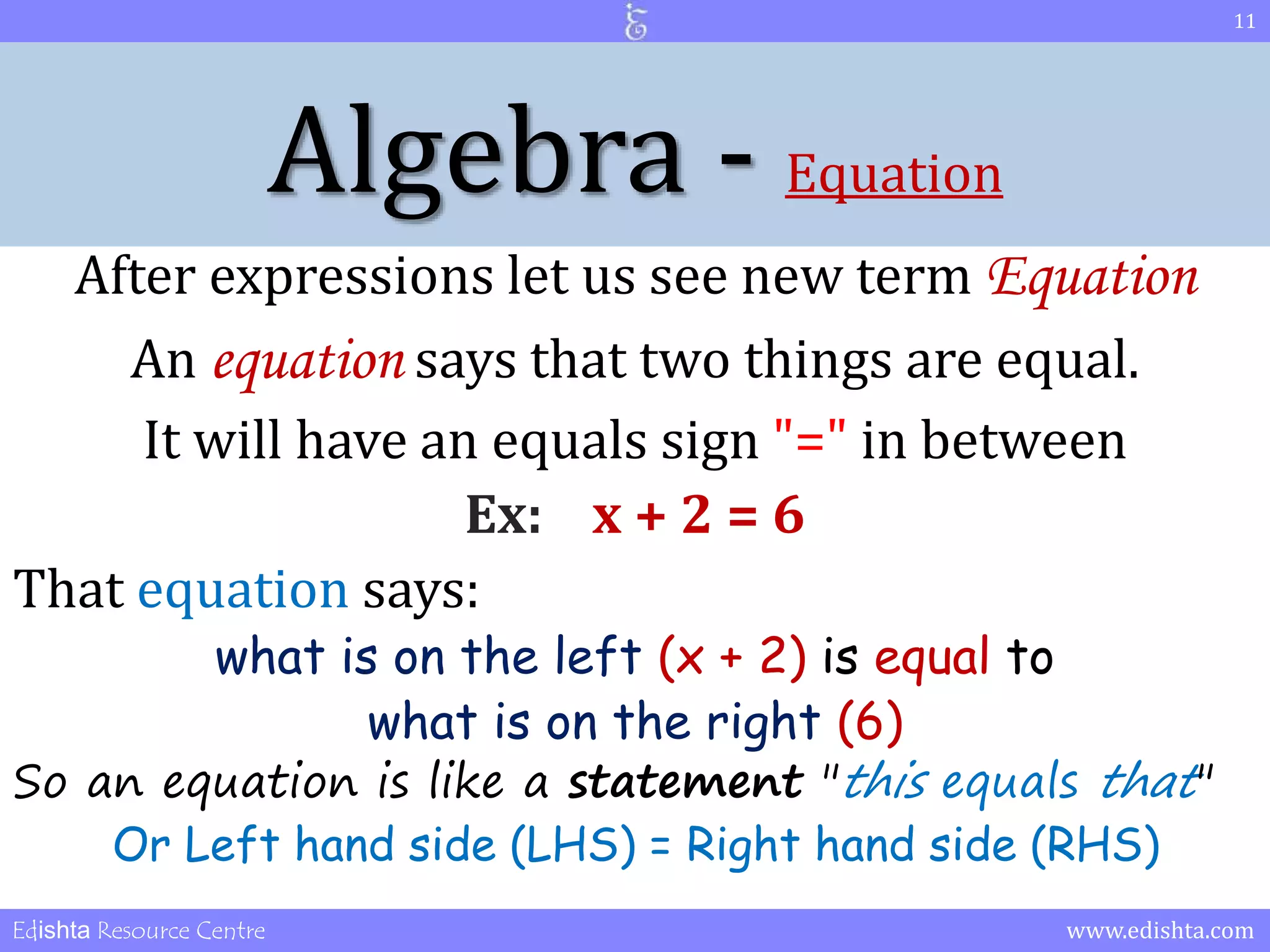 11

Algebra - Equation

After expressions let us see new term Equation

An equation says that two things are equal.

It will have an equals sign "=" in between

Ex: $x + 2 = 6$

That equation says:

what is on the left $(x + 2)$ is equal to what is on the right $(6)$

So an equation is like a statement "this equals that"

Or Left hand side (LHS) = Right hand side (RHS)

Edishta Resource Centre www.edishta.com